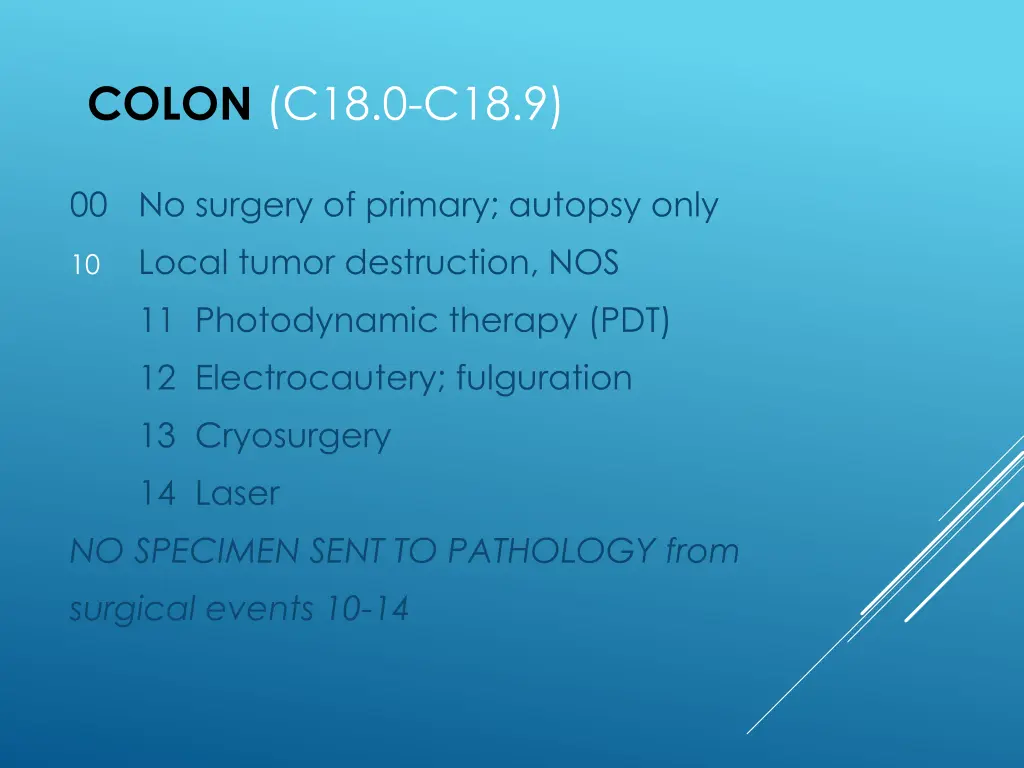 COLON (C18.0-C18.9)

00 No surgery of primary; autopsy only
10 Local tumor destruction, NOS
11 Photodynamic therapy (PDT)
12 Electrocautery; fulguration
13 Cryosurgery
14 Laser

NO SPECIMEN SENT TO PATHOLOGY from surgical events 10-14